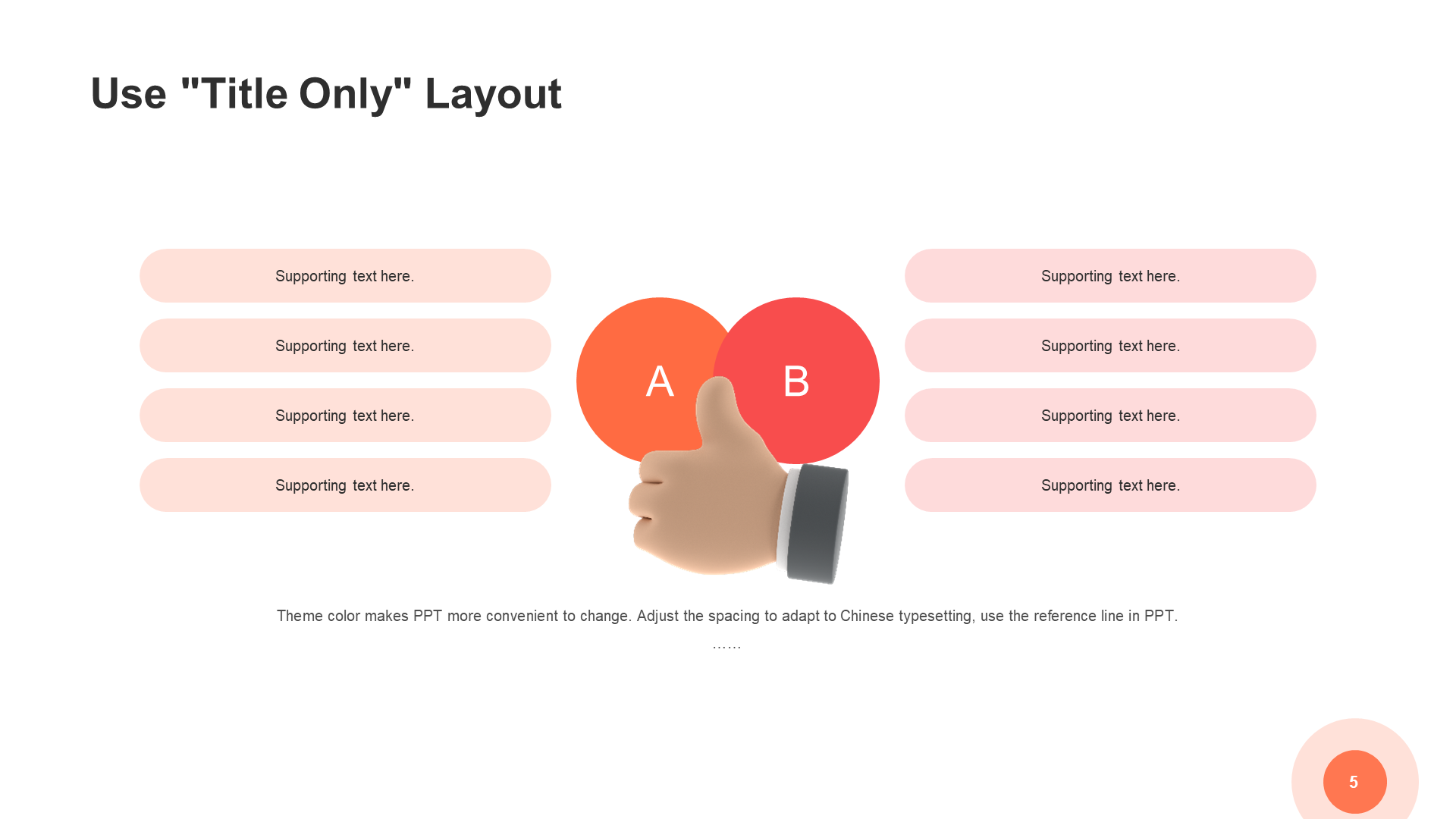 Use "Title Only" Layout

Supporting text here.

Supporting text here.

Supporting text here.

Supporting text here.

A

B

Supporting text here.

Supporting text here.

Supporting text here.

Supporting text here.

Theme color makes PPT more convenient to change. Adjust the spacing to adapt to Chinese typesetting, use the reference line in PPT.

……

5